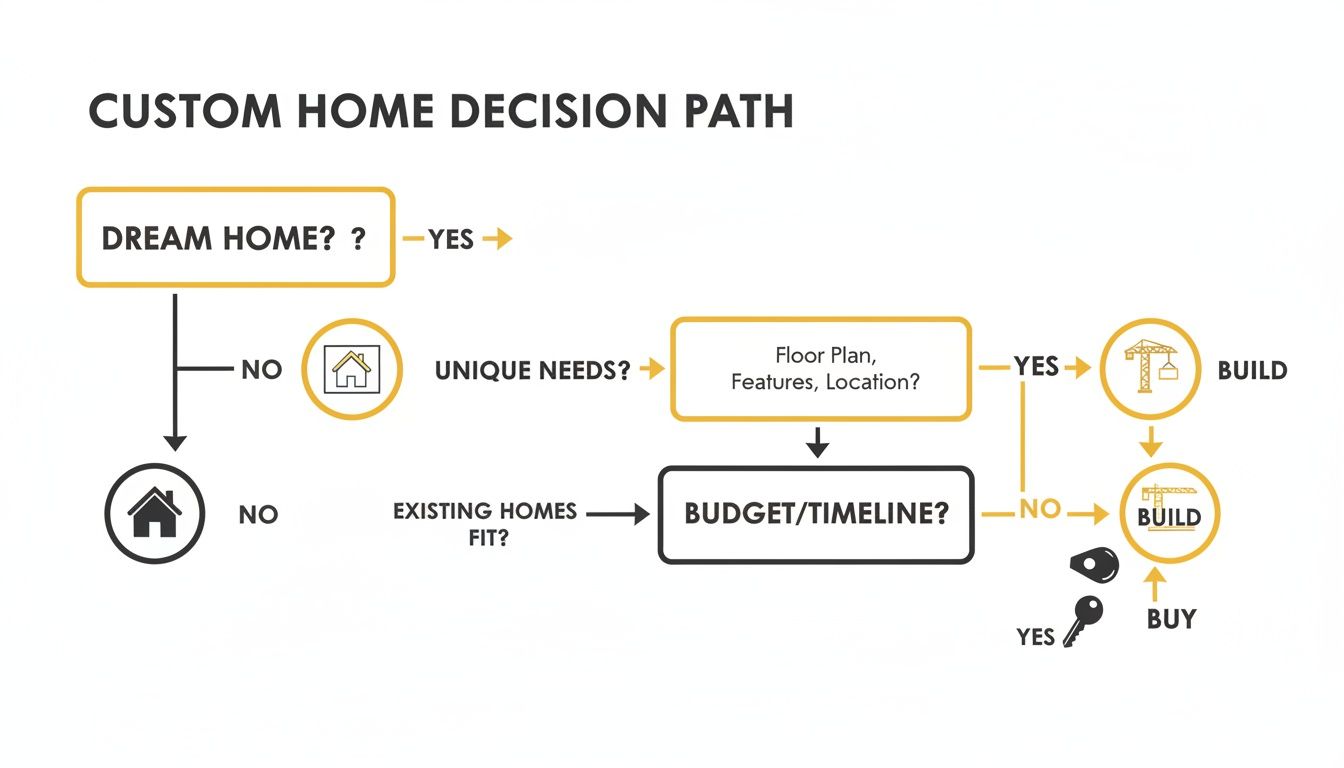 CUSTOM HOME DECISION PATH

DREAM HOME? ?

YES

NO

UNIQUE NEEDS?

Floor Plan, Features, Location?

YES

BUILD

NO

EXISTING HOMES FIT?

BUDGET/TIMELINE?

NO

BUILD

YES

BUY